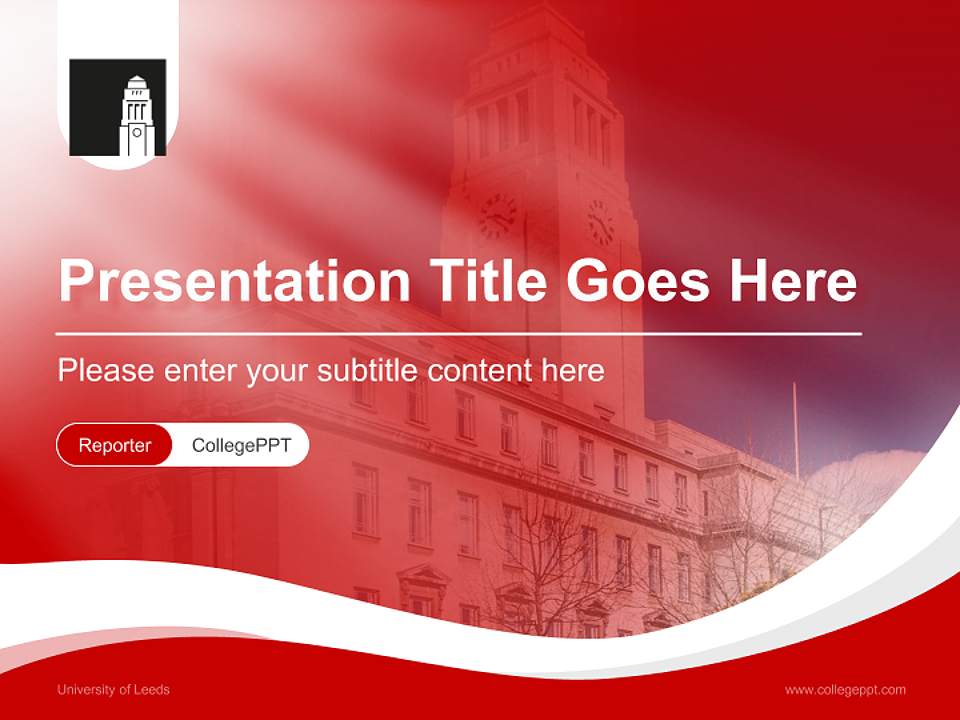 Presentation Title Goes Here

Please enter your subtitle content here

Reporter CollegePPT

University of Leeds

www.collegeppt.com